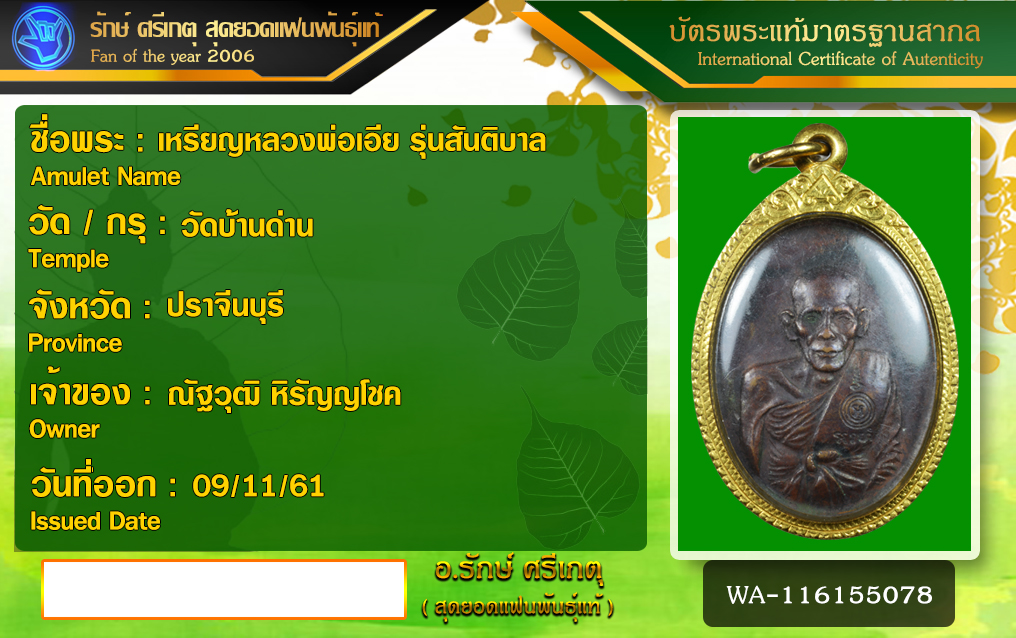 รักษ์ ศรีเกตุ สุดยอดแฟนพันธุ์แท้
Fan of the year 2006

บัตรพระแท้มาตรฐานสากล
International Certificate of Autenticity

ชื่อพระ : เหรียญหลวงพ่อเอีย รุ่นสันติบาล
Amulet Name

วัด / กรุ : วัดบ้านด่าน
Temple

จังหวัด : ปราจีนบุรี
Province

เจ้าของ : ณัฐวุฒิ หิรัญญโชค
Owner

วันที่ออก : 09/11/61
Issued Date

อ.รักษ์ ศรีเกตุ
( สุดยอดแฟนพันธุ์แท้ )

WA-116155078